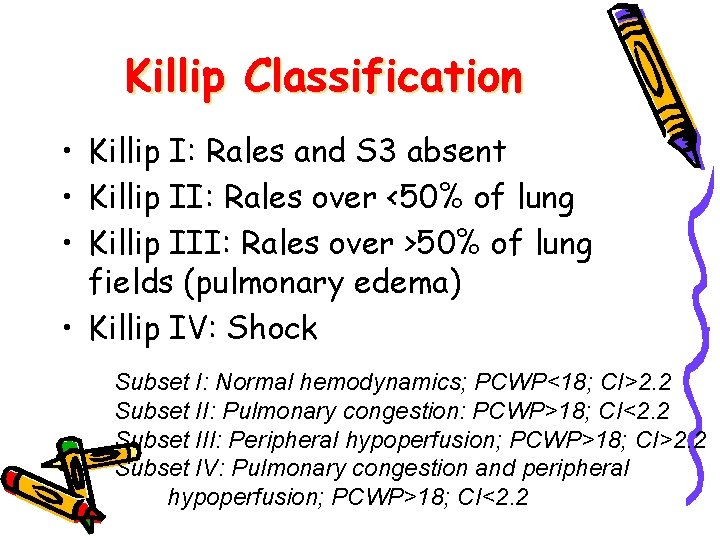 Killip Classification

• Killip I: Rales and S3 absent
• Killip II: Rales over <50% of lung
• Killip III: Rales over >50% of lung fields (pulmonary edema)
• Killip IV: Shock

Subset I: Normal hemodynamics; PCWP<18; CI>2.2
Subset II: Pulmonary congestion: PCWP>18; CI<2.2
Subset III: Peripheral hypoperfusion; PCWP>18; CI>2.2
Subset IV: Pulmonary congestion and peripheral hypoperfusion; PCWP>18; CI<2.2